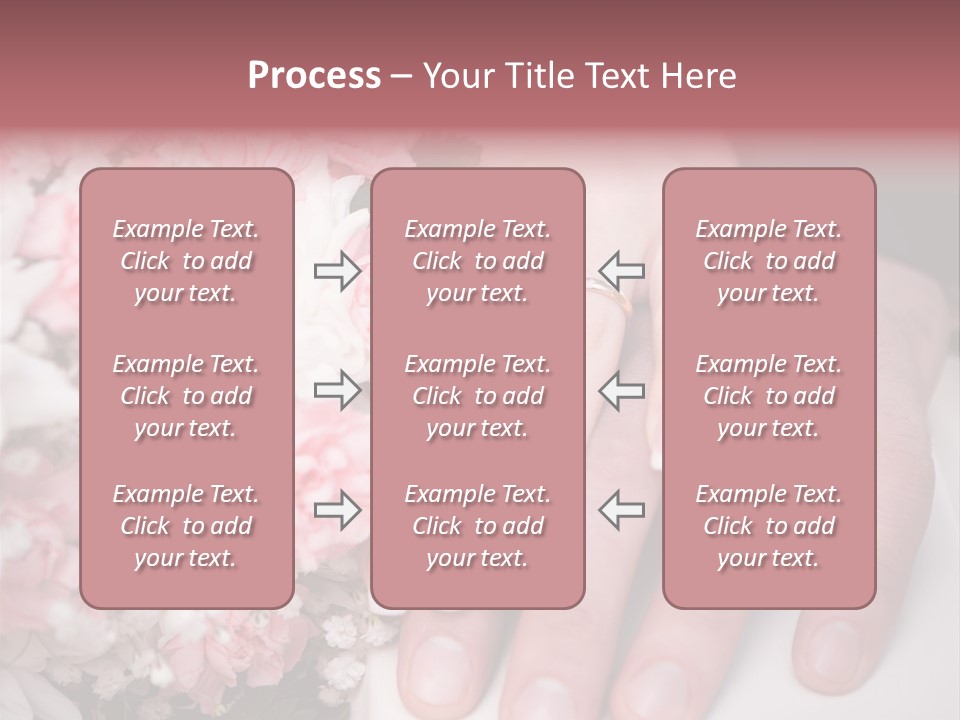 Process – Your Title Text Here

Example Text. Click to add your text.

Example Text. Click to add your text.

Example Text. Click to add your text.

Example Text. Click to add your text.

Example Text. Click to add your text.

Example Text. Click to add your text.

Example Text. Click to add your text.

Example Text. Click to add your text.

Example Text. Click to add your text.